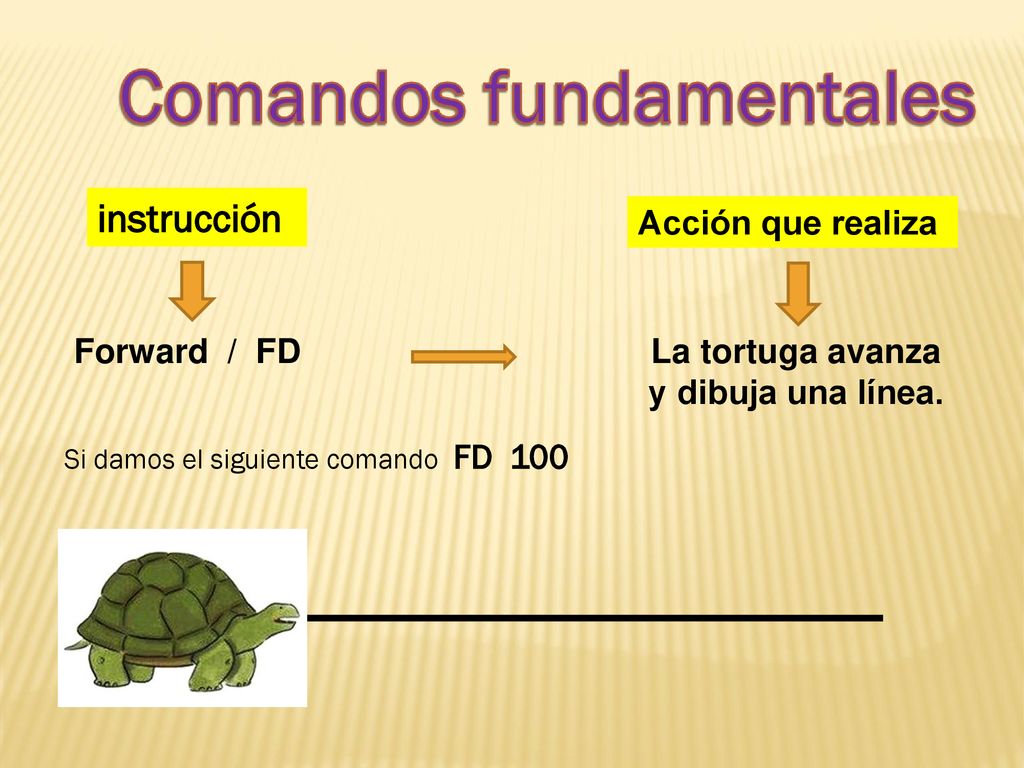 Comandos fundamentales

instrucción

Acción que realiza

Forward / FD

La tortuga avanza y dibuja una línea.

Si damos el siguiente comando FD 100